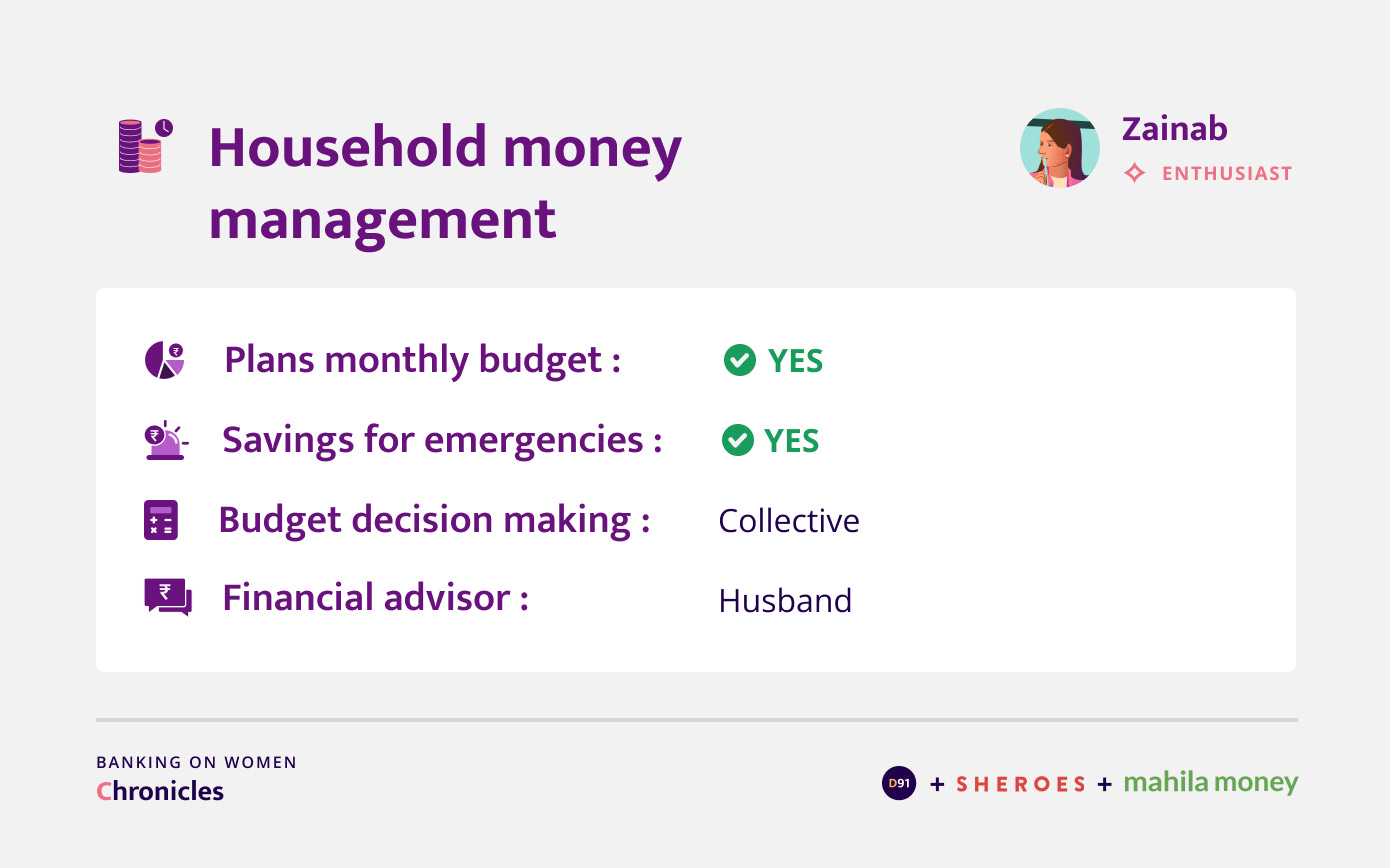 Household money management

Zainab
ENTHUSIAST

Plans monthly budget : YES

Savings for emergencies : YES

Budget decision making : Collective

Financial advisor : Husband

BANKING ON WOMEN
Chronicles

D91 + SHEROES + mahila money